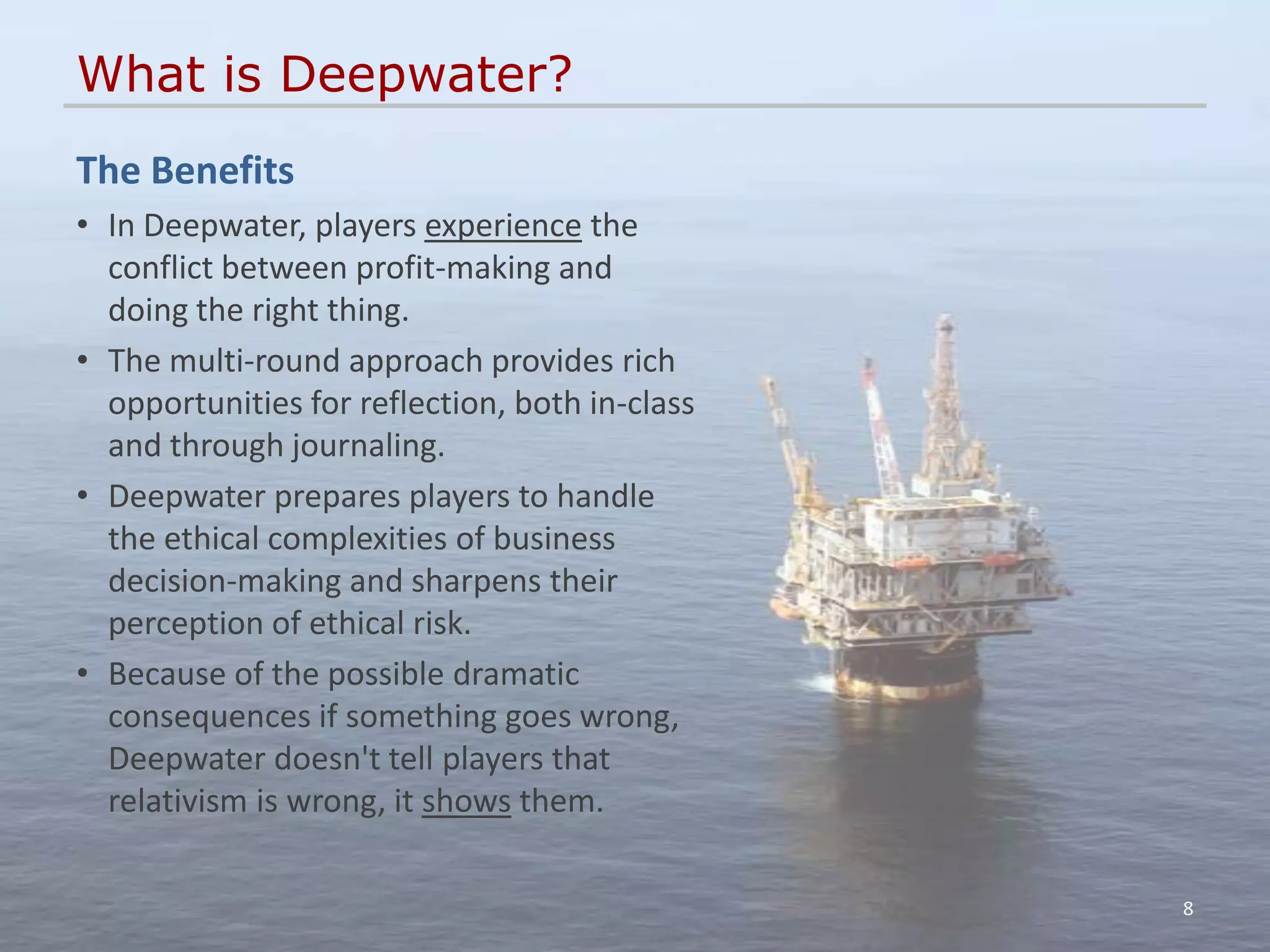 What is Deepwater?

The Benefits

• In Deepwater, players experience the conflict between profit-making and doing the right thing.
• The multi-round approach provides rich opportunities for reflection, both in-class and through journaling.
• Deepwater prepares players to handle the ethical complexities of business decision-making and sharpens their perception of ethical risk.
• Because of the possible dramatic consequences if something goes wrong, Deepwater doesn't tell players that relativism is wrong, it shows them.

8